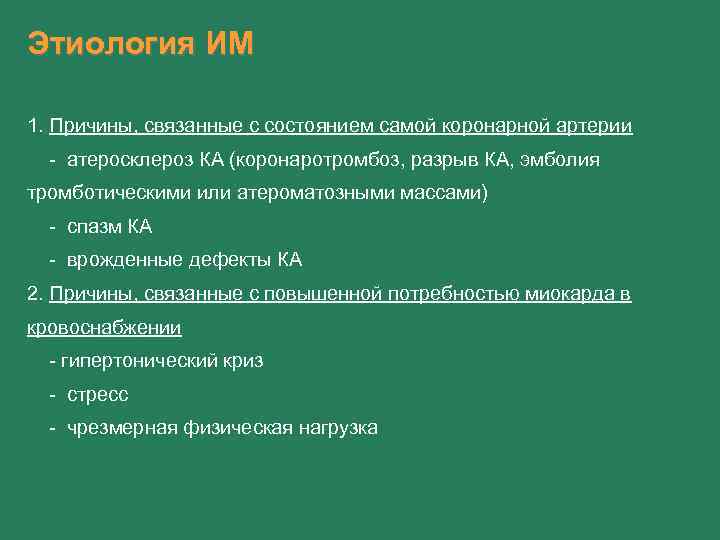 Этиология ИМ

1. Причины, связанные с состоянием самой коронарной артерии

- атеросклероз КА (коронаротромбоз, разрыв КА, эмболия тромботическими или атероматозными массами)

- спазм КА

- врожденные дефекты КА

2. Причины, связанные с повышенной потребностью миокарда в кровоснабжении

- гипертонический криз

- стресс

- чрезмерная физическая нагрузка